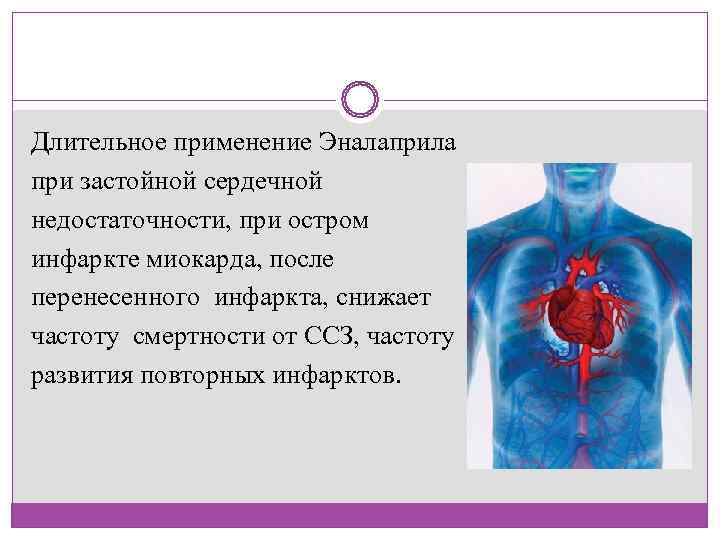 Длительное применение Эналаприла при застойной сердечной недостаточности, при остром инфаркте миокарда, после перенесенного инфаркта, снижает частоту смертности от ССЗ, частоту развития повторных инфарктов.